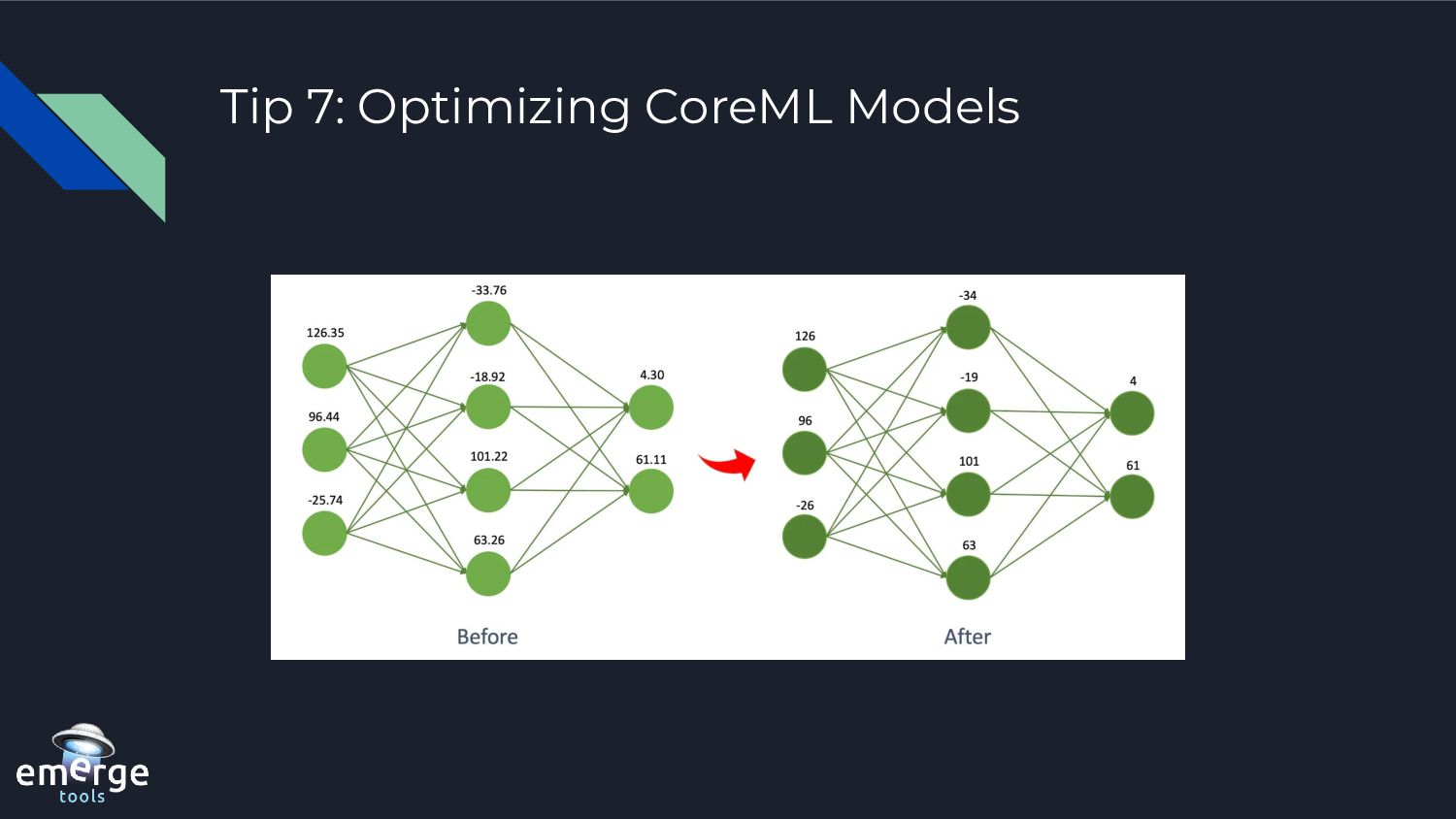 Tip 7: Optimizing CoreML Models

126.35
96.44
-25.74
-33.76
-18.92
101.22
63.26
4.30
61.11

Before

126
96
-26
-34
-19
101
63
4
61

After

emerge
tools